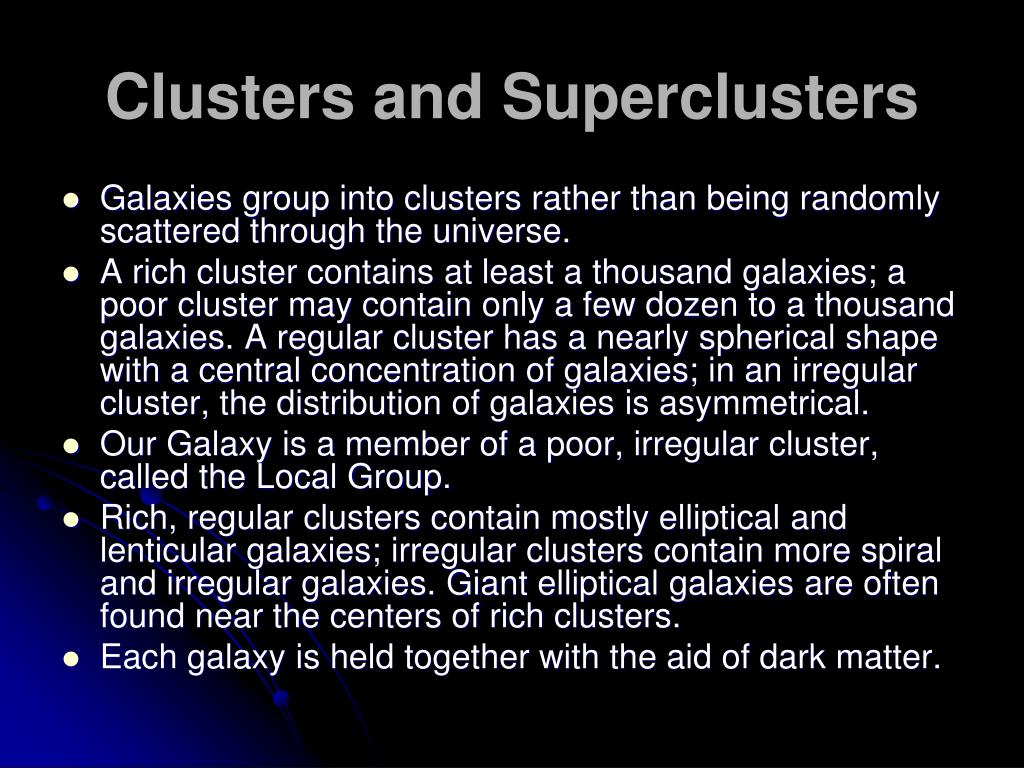 Clusters and Superclusters

- Galaxies group into clusters rather than being randomly scattered through the universe.
- A rich cluster contains at least a thousand galaxies; a poor cluster may contain only a few dozen to a thousand galaxies. A regular cluster has a nearly spherical shape with a central concentration of galaxies; in an irregular cluster, the distribution of galaxies is asymmetrical.
- Our Galaxy is a member of a poor, irregular cluster, called the Local Group.
- Rich, regular clusters contain mostly elliptical and lenticular galaxies; irregular clusters contain more spiral and irregular galaxies. Giant elliptical galaxies are often found near the centers of rich clusters.
- Each galaxy is held together with the aid of dark matter.